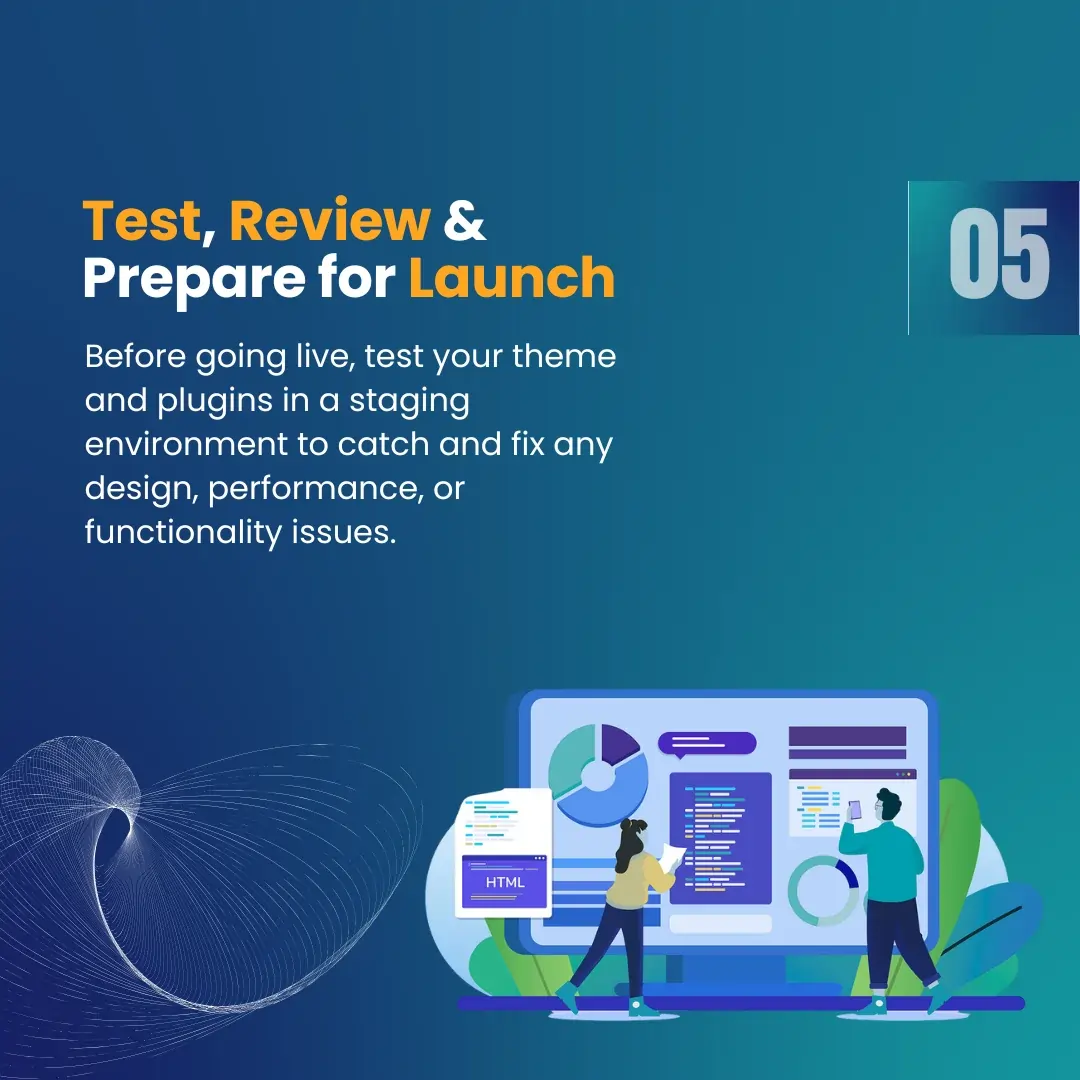 Test, Review & Prepare for Launch

05

Before going live, test your theme and plugins in a staging environment to catch and fix any design, performance, or functionality issues.

HTML